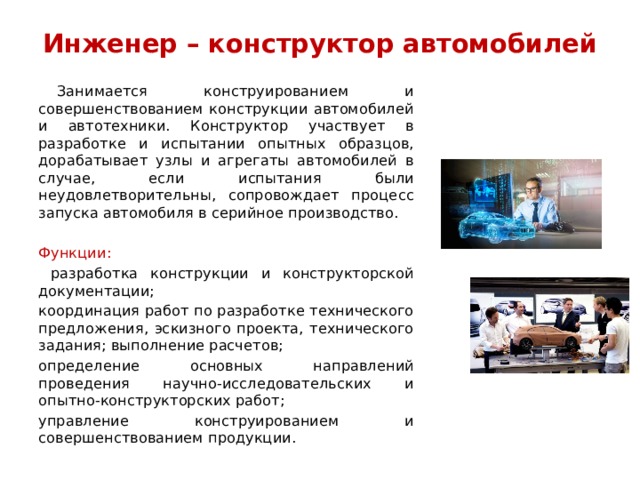 Инженер – конструктор автомобилей

Занимается конструированием и совершенствованием конструкции автомобилей и автотехники. Конструктор участвует в разработке и испытании опытных образцов, дорабатывает узлы и агрегаты автомобилей в случае, если испытания были неудовлетворительны, сопровождает процесс запуска автомобиля в серийное производство.

Функции:

разработка конструкции и конструкторской документации;

координация работ по разработке технического предложения, эскизного проекта, технического задания; выполнение расчетов;

определение основных направлений проведения научно-исследовательских и опытно-конструкторских работ;

управление конструированием и совершенствованием продукции.